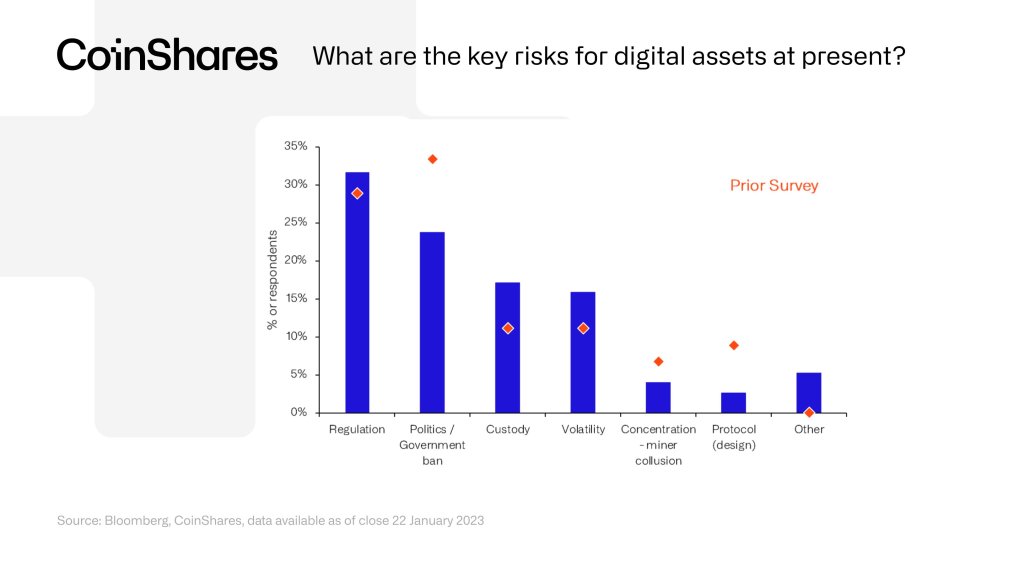 CoinShares

What are the key risks for digital assets at present?

35%
30%
25%
20%
15%
10%
5%
0%

% or respondents

Prior Survey

Regulation
Politics / Government ban
Custody
Volatility
Concentration - miner collusion
Protocol (design)
Other

Source: Bloomberg, CoinShares, data available as of close 22 January 2023